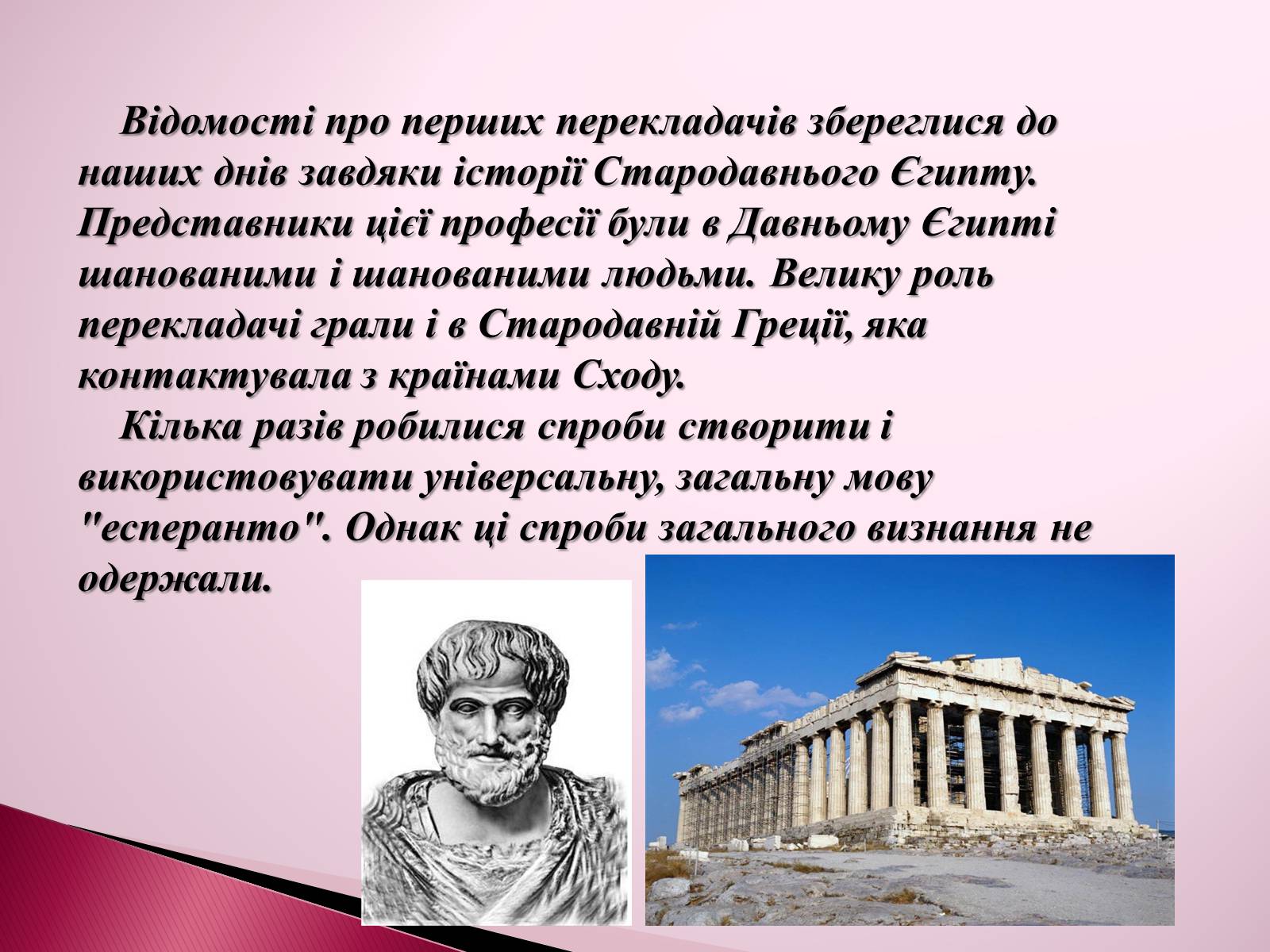 Відомості про перших перекладачів збереглися до наших днів завдяки історії Стародавнього Єгипту. Представники цієї професії були в Давньому Єгипті шанованими і шанованими людьми. Велику роль перекладачі грали і в Стародавній Греції, яка контактувала з країнами Сходу.

Кілька разів робилися спроби створити і використовувати універсальну, загальну мову "есперанто". Однак ці спроби загального визнання не одержали.